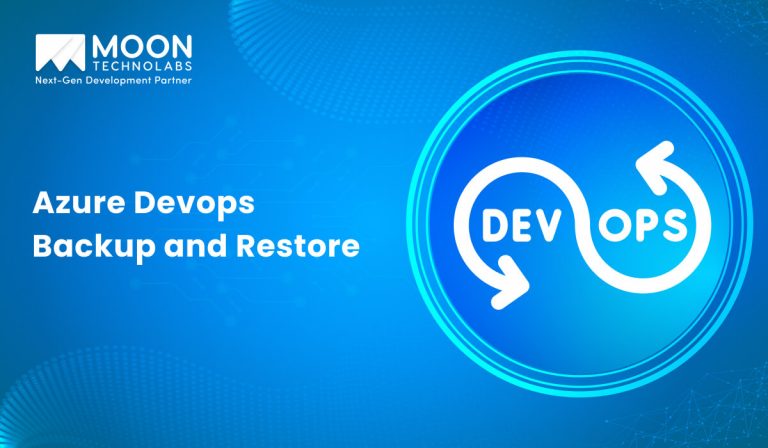 MOON
TECHNOLABS
Next-Gen Development Partner

Azure Devops
Backup and Restore

DEV OPS